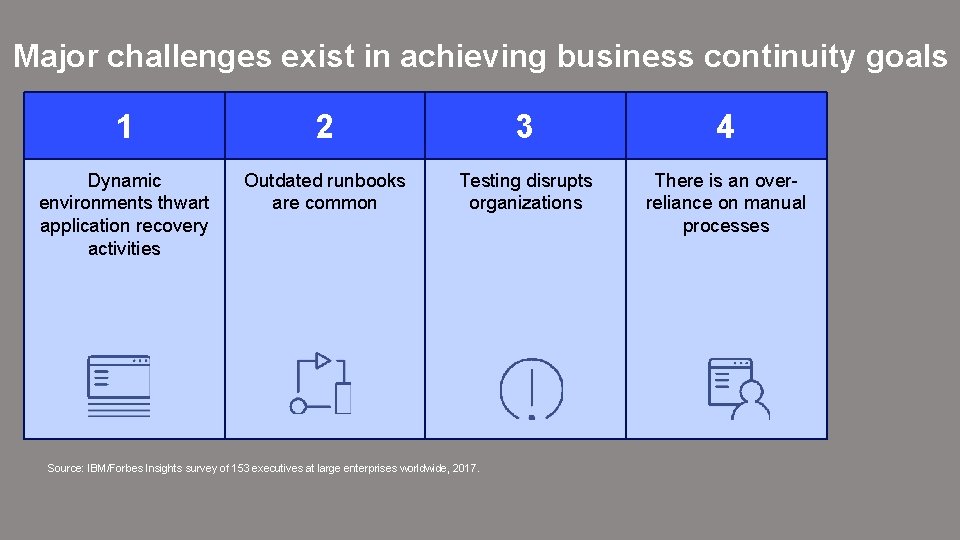 Major challenges exist in achieving business continuity goals

| 1 | 2 | 3 | 4 |
|---|---|---|---|
| Dynamic environments thwart application recovery activities | Outdated runbooks are common | Testing disrupts organizations | There is an over-reliance on manual processes |

Source: IBM/Forbes Insights survey of 153 executives at large enterprises worldwide, 2017.